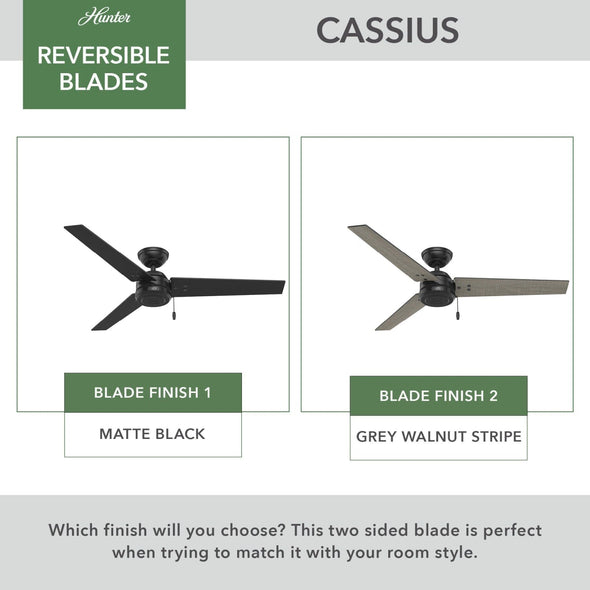 Hunter

REVERSIBLE BLADES

CASSIUS

BLADE FINISH 1

MATTE BLACK

BLADE FINISH 2

GREY WALNUT STRIPE

Which finish will you choose? This two sided blade is perfect when trying to match it with your room style.